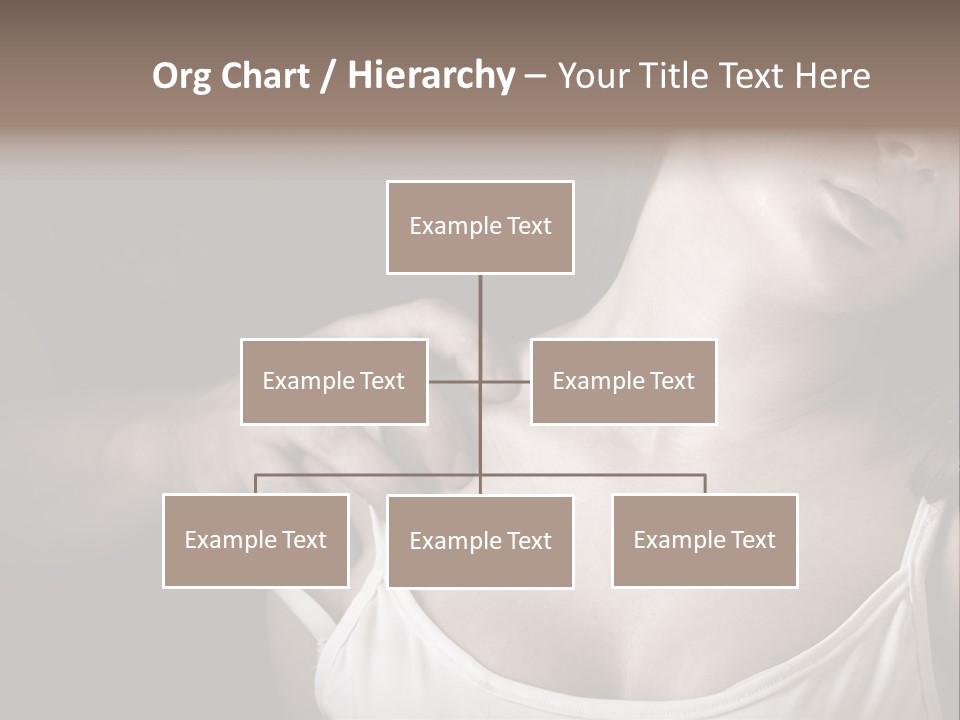 Org Chart / Hierarchy – Your Title Text Here

Example Text

Example Text

Example Text

Example Text

Example Text

Example Text